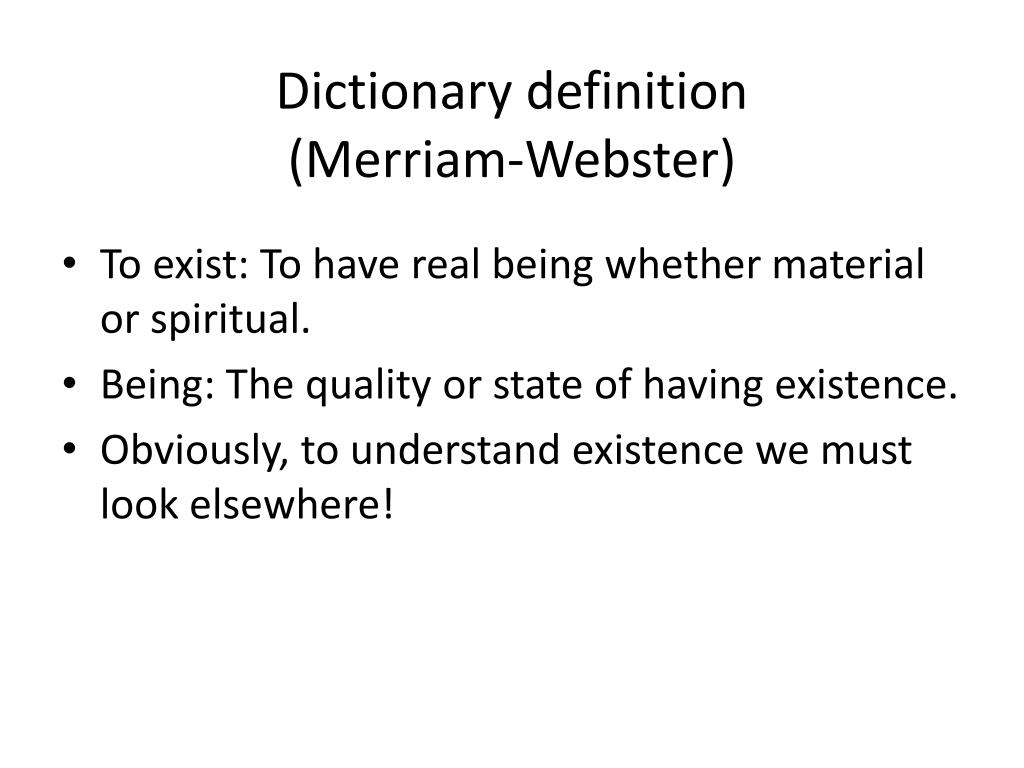 Dictionary definition
(Merriam-Webster)

• To exist: To have real being whether material or spiritual.
• Being: The quality or state of having existence.
• Obviously, to understand existence we must look elsewhere!